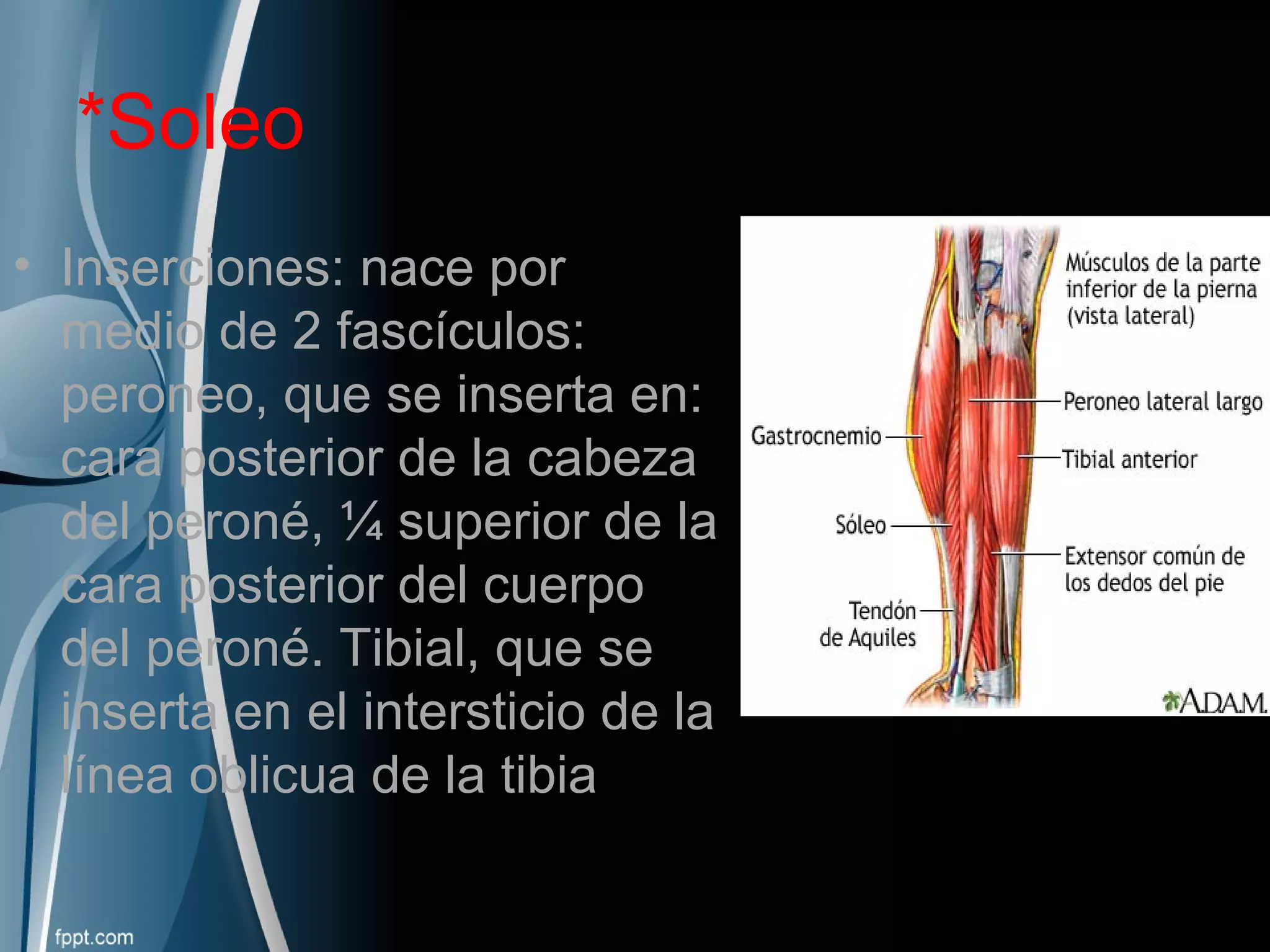 *Soleo

• Inserciones: nace por medio de 2 fascículos: peroneo, que se inserta en: cara posterior de la cabeza del peroné, ¼ superior de la cara posterior del cuerpo del peroné. Tibial, que se inserta en el intersticio de la línea oblicua de la tibia

Músculos de la parte inferior de la pierna (vista lateral)

Peroneo lateral largo

Gastrocnemio

Tibial anterior

Sóleo

Extensor común de los dedos del pie

Tendón de Aquiles

A.D.A.M.

fppt.com